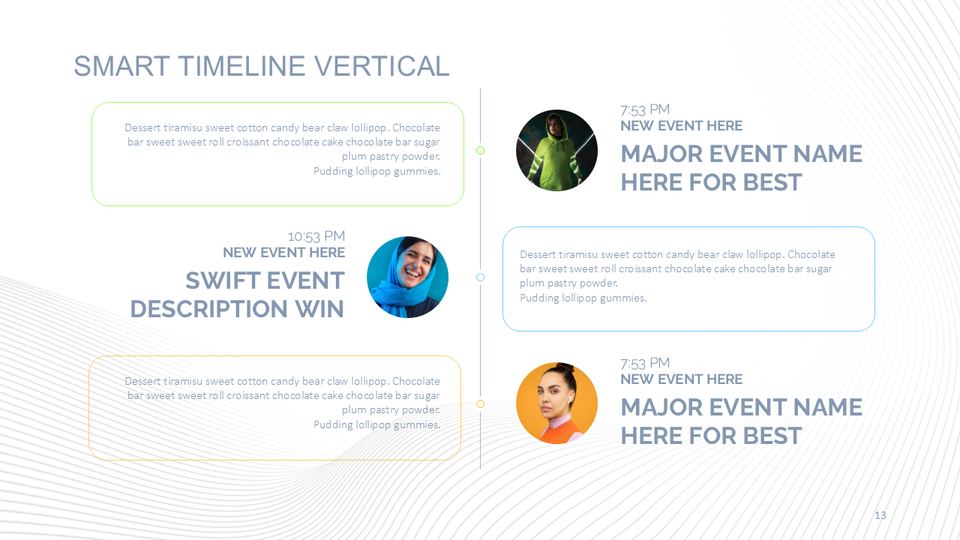 SMART TIMELINE VERTICAL

Dessert tiramisu sweet cotton candy bear claw lollipop. Chocolate bar sweet sweet roll croissant chocolate cake chocolate bar sugar plum pastry powder.
Pudding lollipop gummies.

7:53 PM
NEW EVENT HERE
MAJOR EVENT NAME HERE FOR BEST

10:53 PM
NEW EVENT HERE
SWIFT EVENT DESCRIPTION WIN

Dessert tiramisu sweet cotton candy bear claw lollipop. Chocolate bar sweet sweet roll croissant chocolate cake chocolate bar sugar plum pastry powder.
Pudding lollipop gummies.

Dessert tiramisu sweet cotton candy bear claw lollipop. Chocolate bar sweet sweet roll croissant chocolate cake chocolate bar sugar plum pastry powder.
Pudding lollipop gummies.

7:53 PM
NEW EVENT HERE
MAJOR EVENT NAME HERE FOR BEST

13